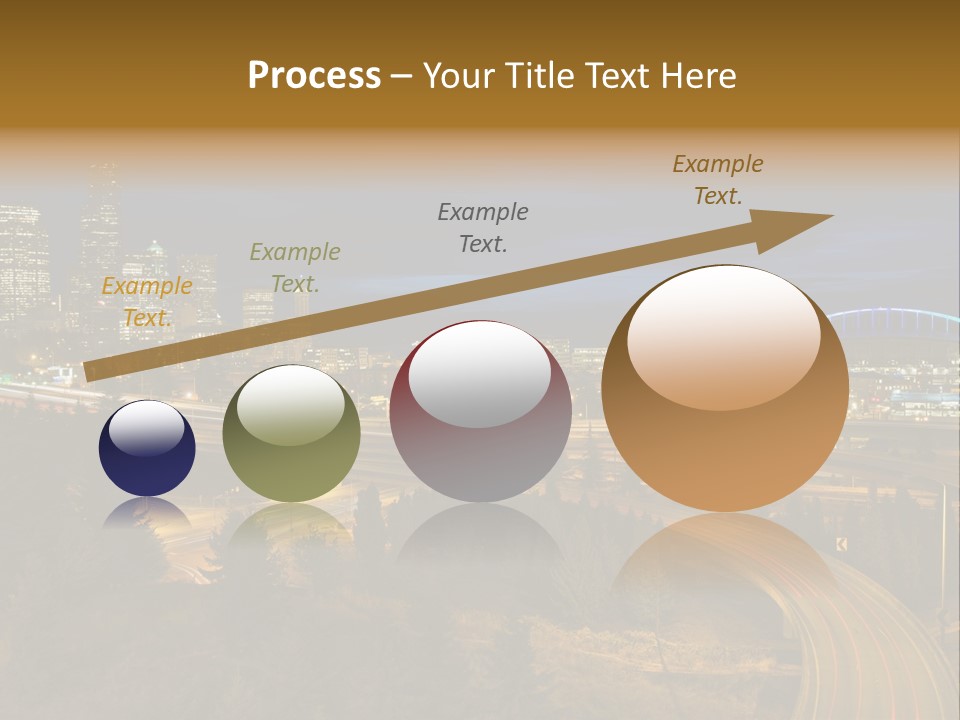 Process – Your Title Text Here

Example Text.

Example Text.

Example Text.

Example Text.